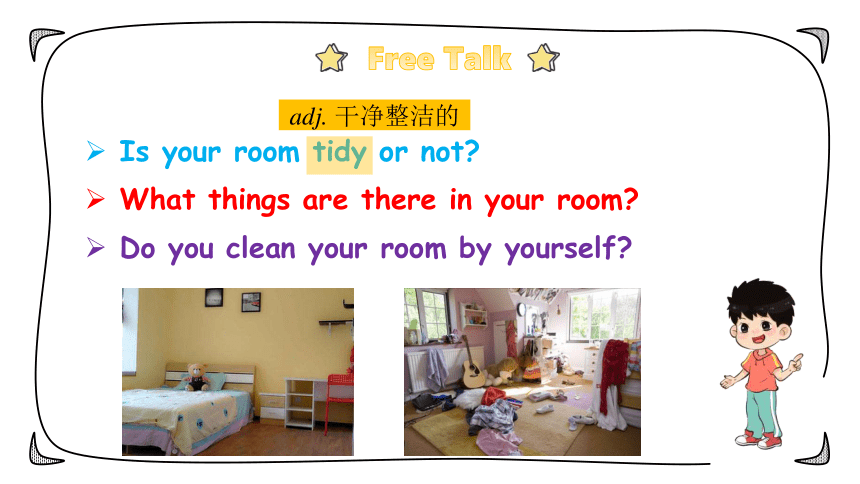 Free Talk

adj. 干净整洁的

➢ Is your room tidy or not?

➢ What things are there in your room?

➢ Do you clean your room by yourself?